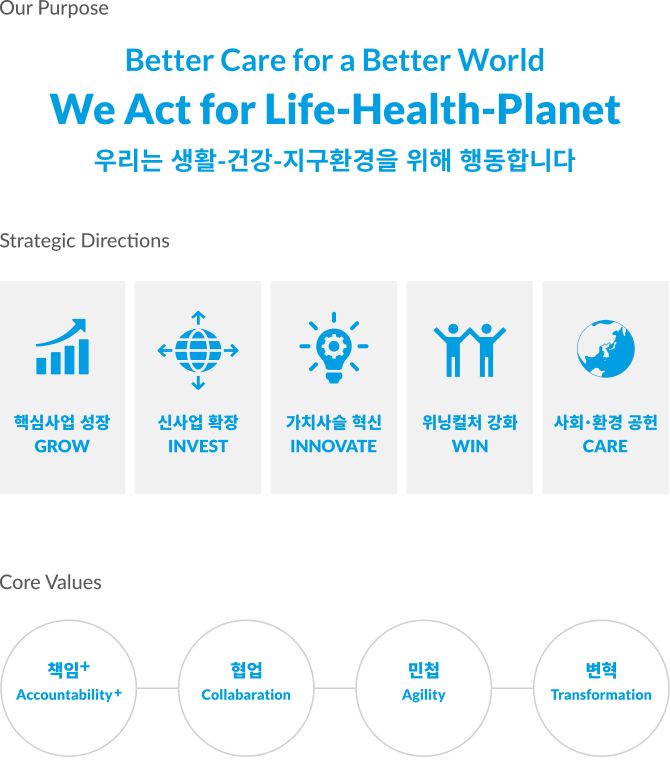 Our Purpose

Better Care for a Better World

We Act for Life-Health-Planet

우리는 생활-건강-지구환경을 위해 행동합니다

Strategic Directions

핵심사업 성장
GROW

신사업 확장
INVEST

가치사슬 혁신
INNOVATE

위닝컬처 강화
WIN

사회·환경 공헌
CARE

Core Values

책임+
Accountability+

협업
Collabaration

민첩
Agility

변혁
Transformation